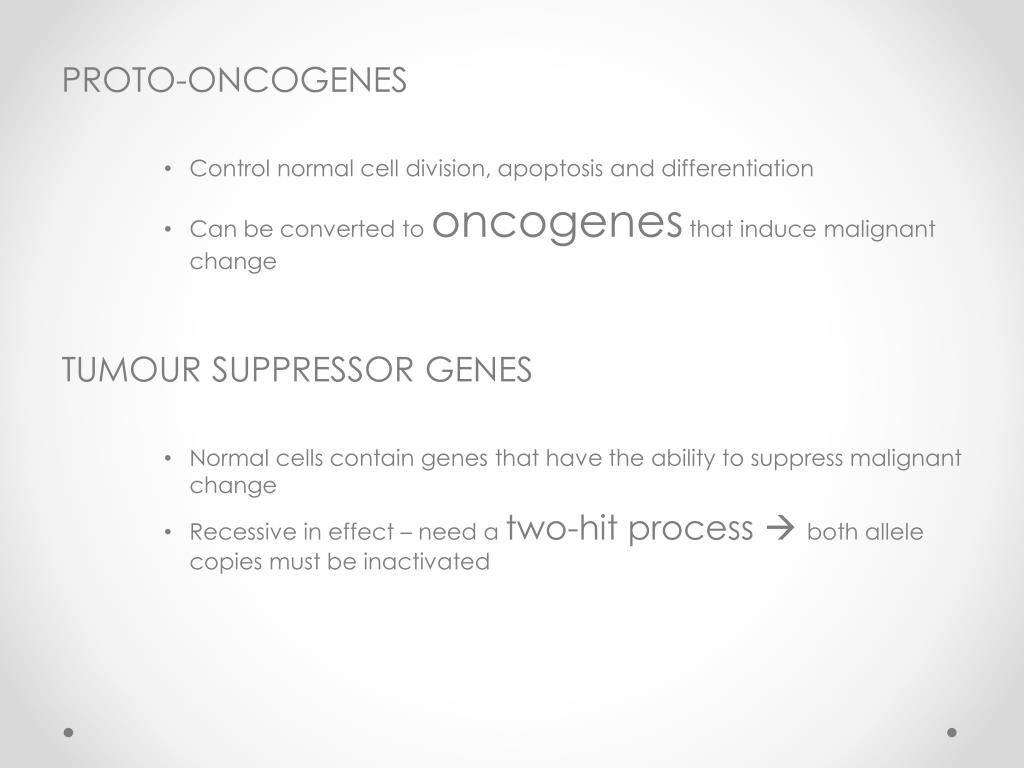 PROTO-ONCOGENES

• Control normal cell division, apoptosis and differentiation
• Can be converted to oncogenes that induce malignant change

TUMOUR SUPPRESSOR GENES

• Normal cells contain genes that have the ability to suppress malignant change
• Recessive in effect – need a two-hit process → both allele copies must be inactivated